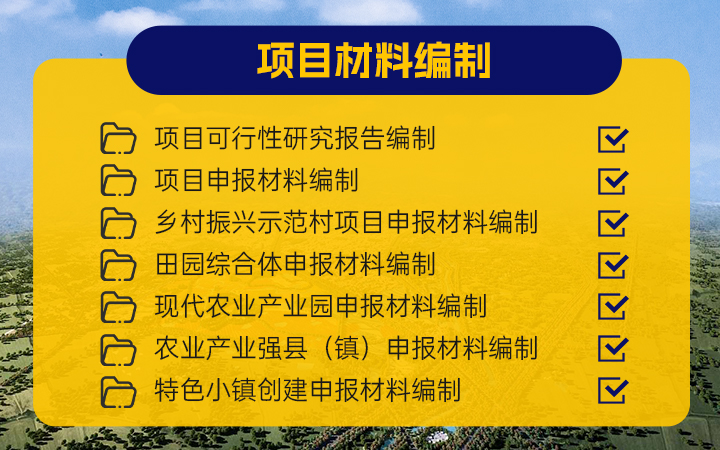 项目材料编制

项目可行性研究报告编制

项目申报材料编制

乡村振兴示范村项目申报材料编制

田园综合体申报材料编制

现代农业产业园申报材料编制

农业产业强县（镇）申报材料编制

特色小镇创建申报材料编制